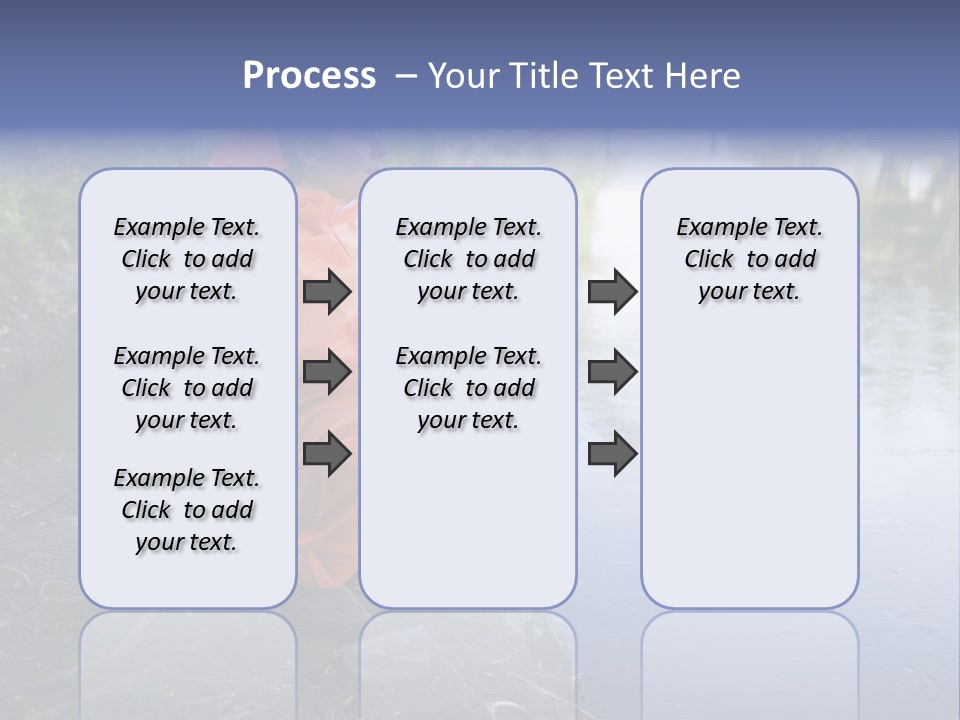 Process – Your Title Text Here

Example Text. Click to add your text.

Example Text. Click to add your text.

Example Text. Click to add your text.

Example Text. Click to add your text.

Example Text. Click to add your text.

Example Text. Click to add your text.